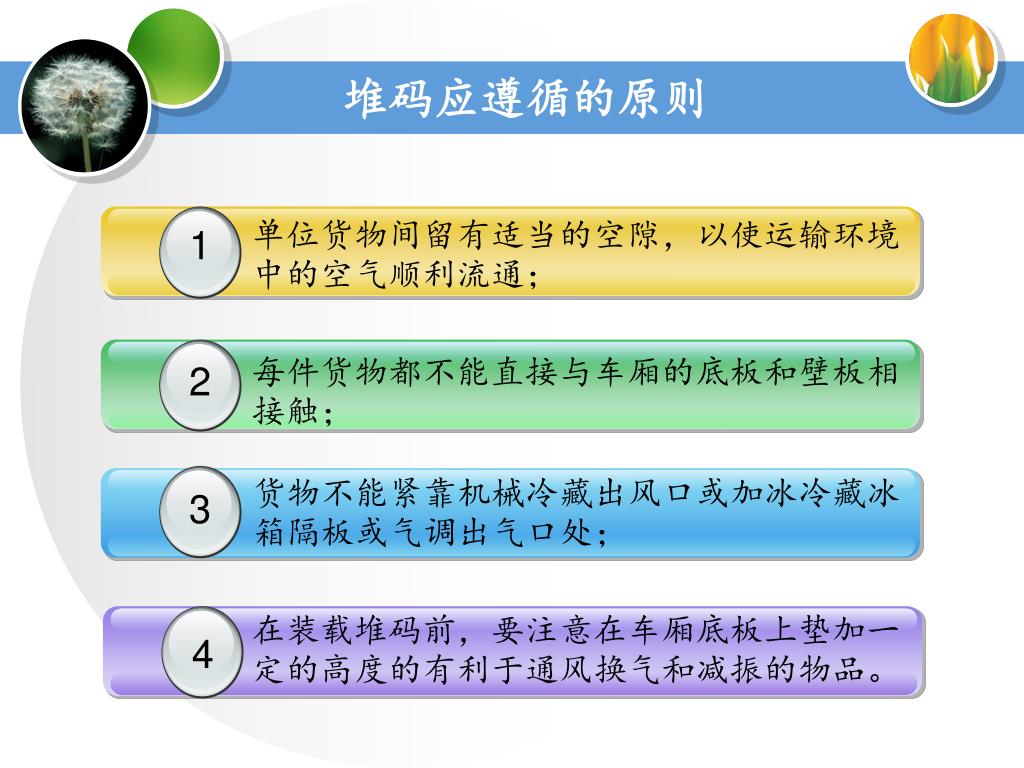 堆码应遵循的原则

1
单位货物间留有适当的空隙，以使运输环境中的空气顺利流通；

2
每件货物都不能直接与车厢的底板和壁板相接触；

3
货物不能紧靠机械冷藏出风口或加冰冷藏冰箱隔板或气调出气口处；

4
在装载堆码前，要注意在车厢底板上垫加一定的高度的有利于通风换气和减振的物品。